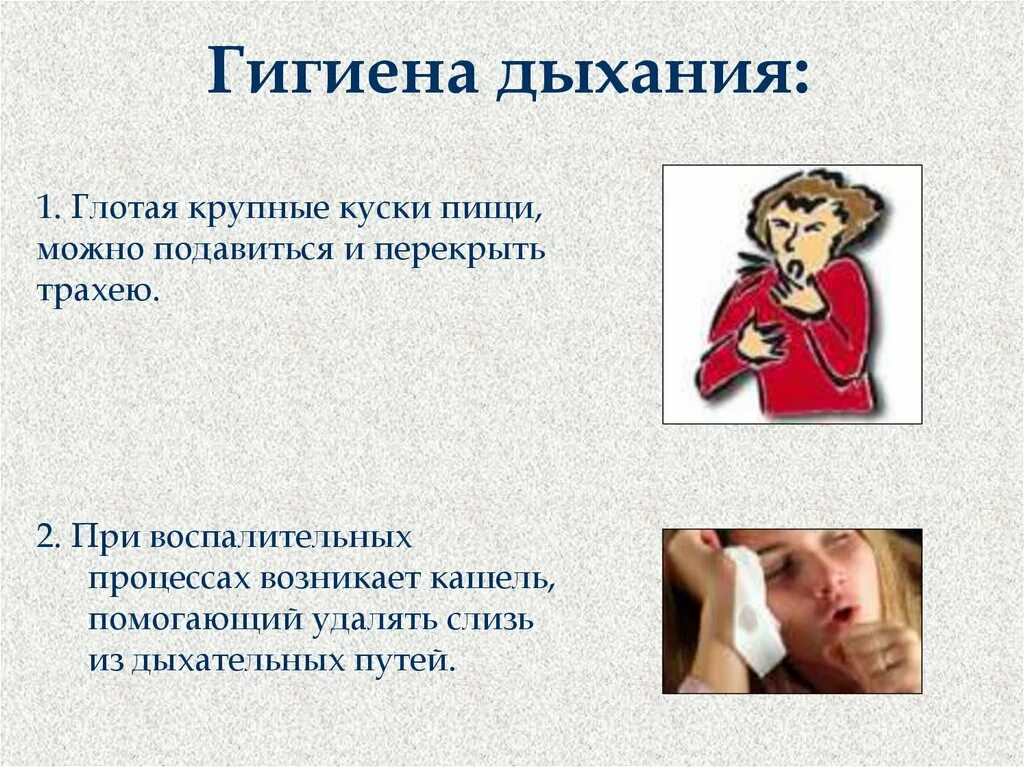 Гигиена дыхания:

1. Глотая крупные куски пищи, можно подавиться и перекрыть трахею.

2. При воспалительных процессах возникает кашель, помогающий удалять слизь из дыхательных путей.